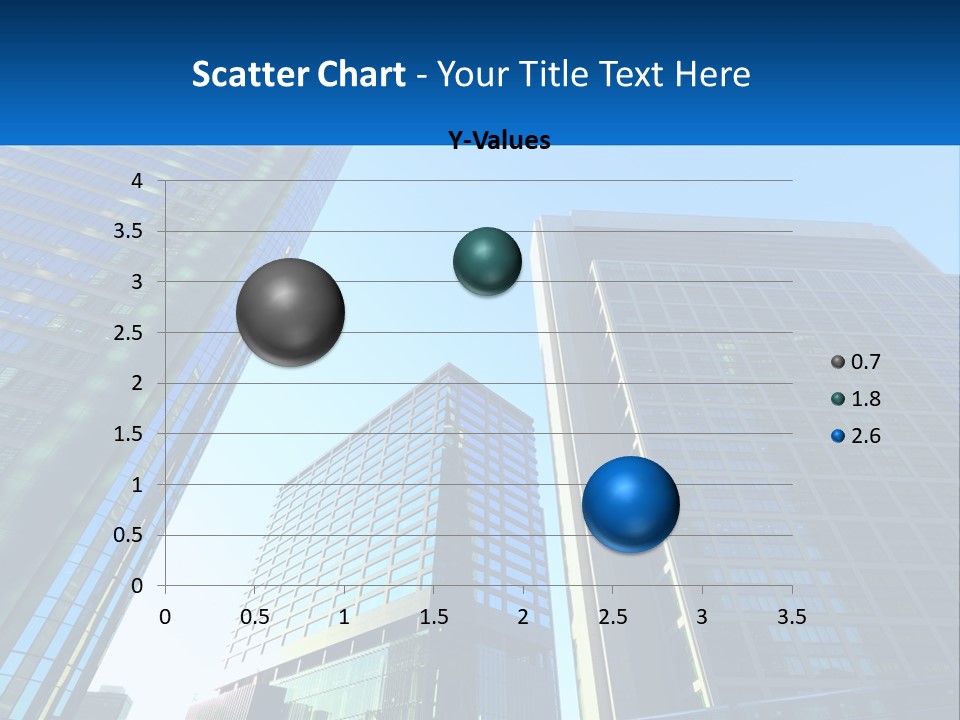 Scatter Chart - Your Title Text Here

Y-Values

4
3.5
3
2.5
2
1.5
1
0.5
0

0 0.5 1 1.5 2 2.5 3 3.5

0.7
1.8
2.6